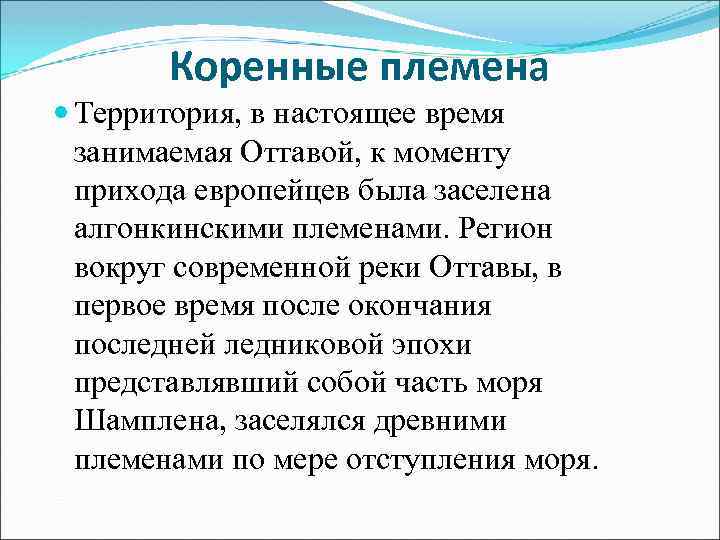 Коренные племена

Территория, в настоящее время занимаемая Оттавой, к моменту прихода европейцев была заселена алгонкинскими племенами. Регион вокруг современной реки Оттавы, в первое время после окончания последней ледниковой эпохи представлявший собой часть моря Шамплена, заселялся древними племенами по мере отступления моря.